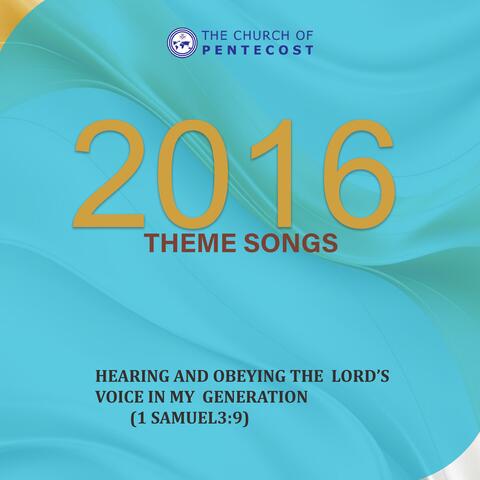 THE CHURCH OF
PENTECOST

2016
THEME SONGS

HEARING AND OBEYING THE LORD'S VOICE IN MY GENERATION
(1 SAMUEL3:9)